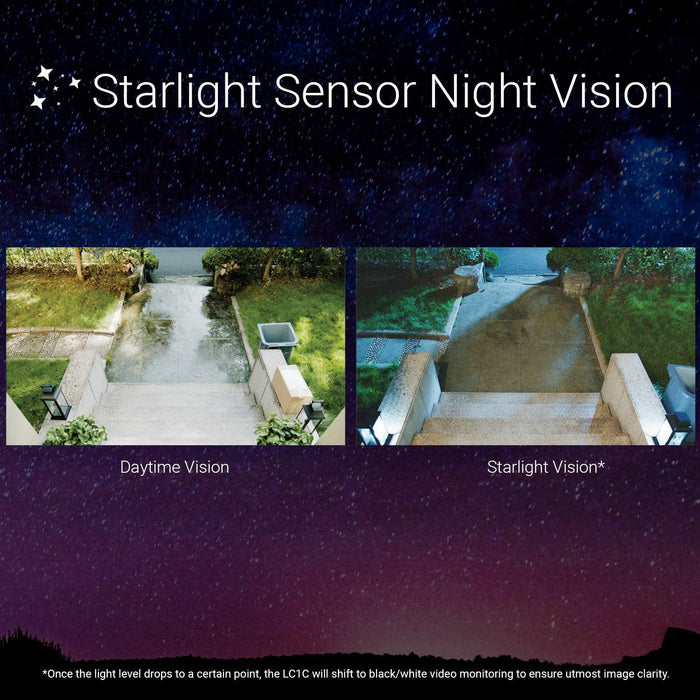 Starlight Sensor Night Vision

Daytime Vision

Starlight Vision*

*Once the light level drops to a certain point, the LC1C will shift to black/white video monitoring to ensure utmost image clarity.